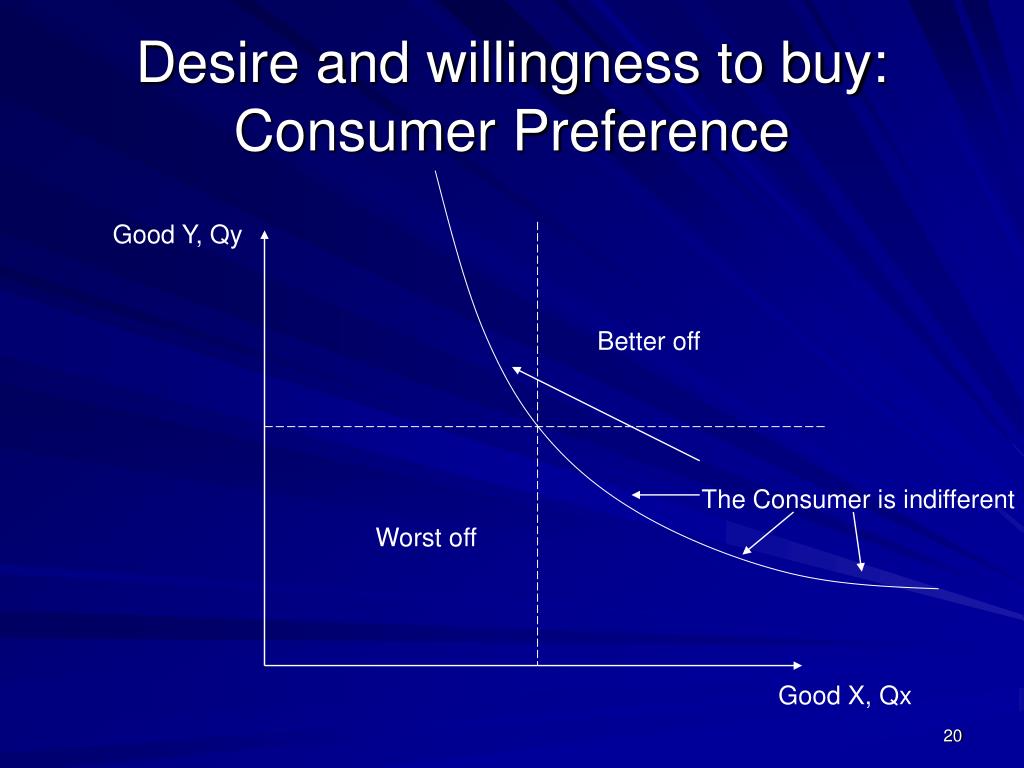 Desire and willingness to buy: Consumer Preference

Good Y, Qy

Better off

The Consumer is indifferent

Worst off

Good X, Qx

20